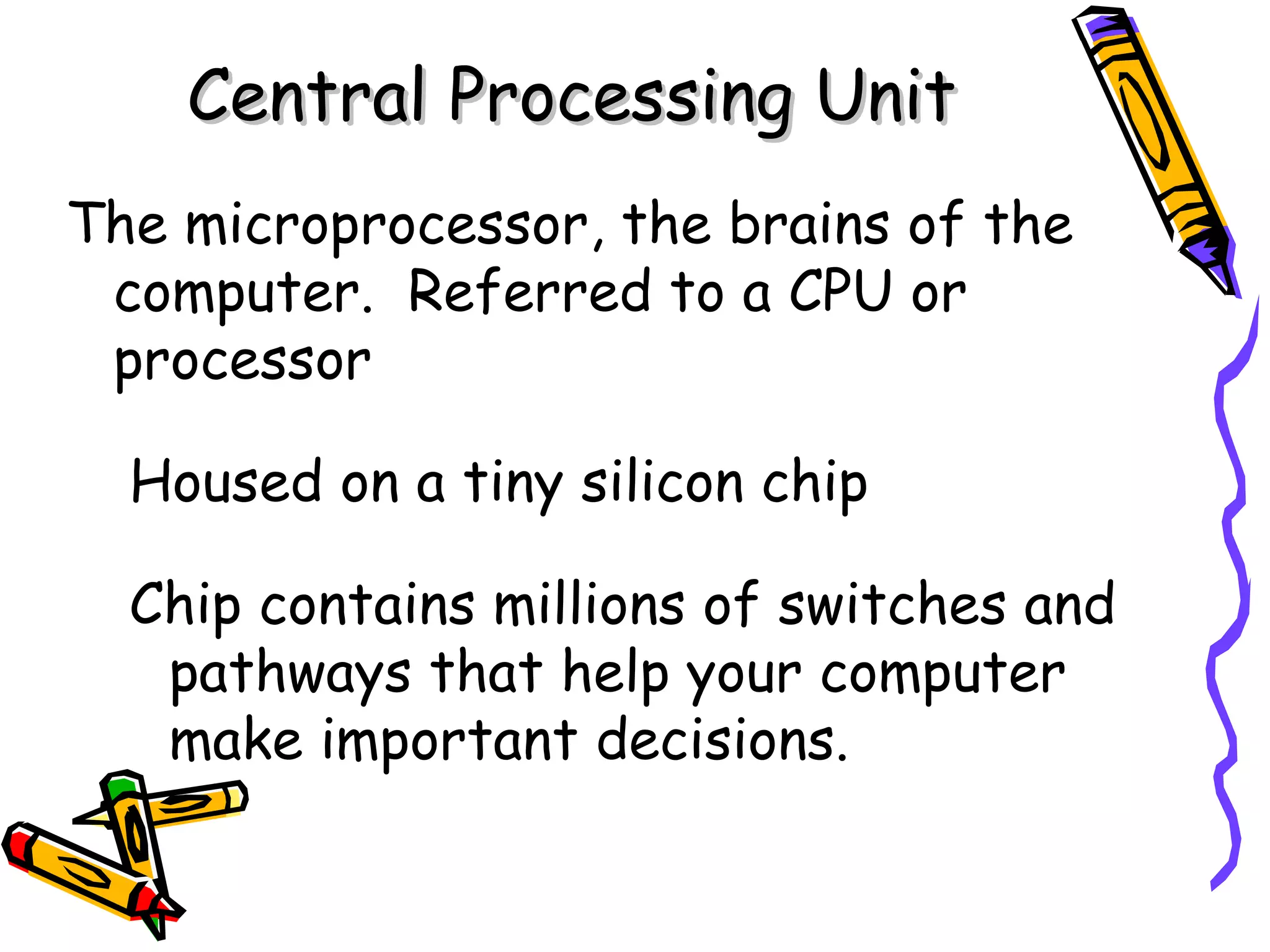 Central Processing Unit

The microprocessor, the brains of the computer. Referred to a CPU or processor

Housed on a tiny silicon chip

Chip contains millions of switches and pathways that help your computer make important decisions.